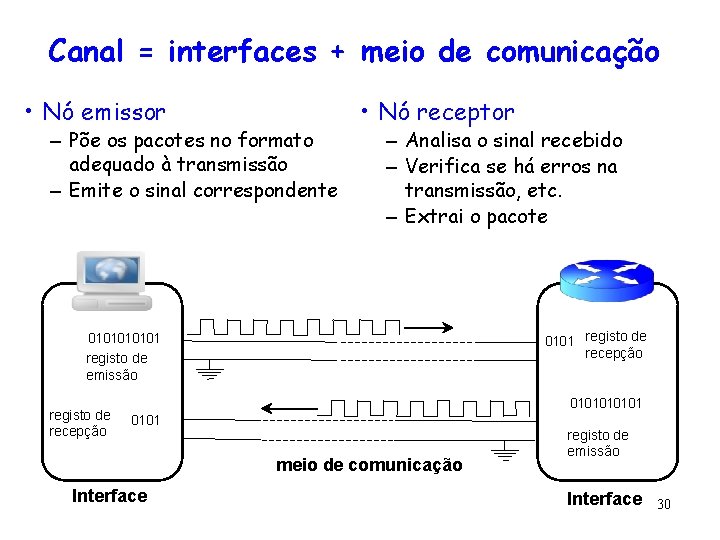 Canal = interfaces + meio de comunicação

• Nó emissor
– Põe os pacotes no formato adequado à transmissão
– Emite o sinal correspondente

• Nó receptor
– Analisa o sinal recebido
– Verifica se há erros na transmissão, etc.
– Extrai o pacote

0101010101
registo de emissão

registo de recepção
0101

0101
registo de recepção

0101010101
registo de emissão

meio de comunicação

Interface

Interface

30